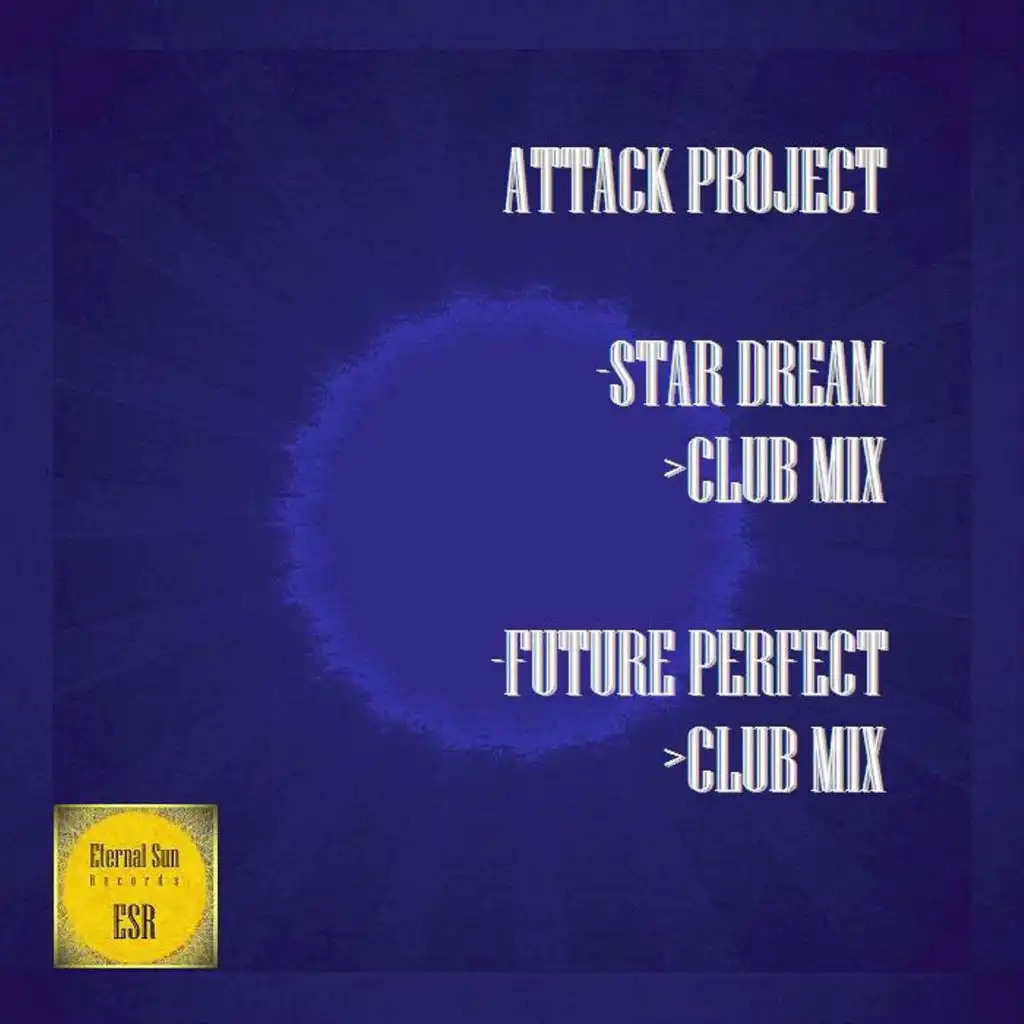 ATTACK PROJECT

-STAR DREAM
>CLUB MIX

-FUTURE PERFECT
>CLUB MIX

Eternal Sun
Records
ESR